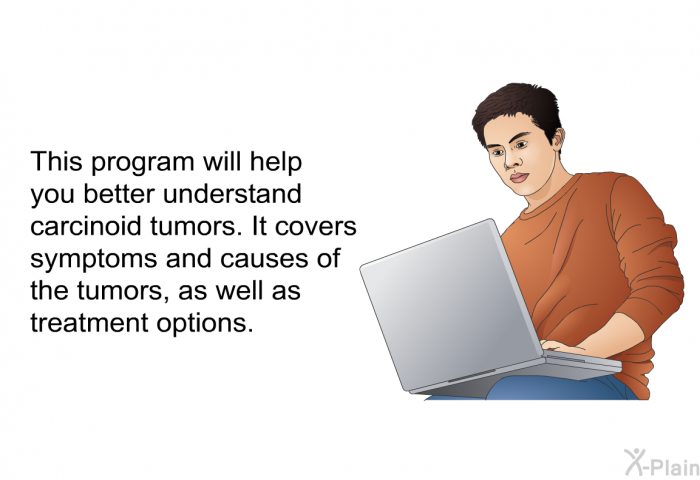 This program will help you better understand carcinoid tumors. It covers symptoms and causes of the tumors, as well as treatment options.

X-Plain